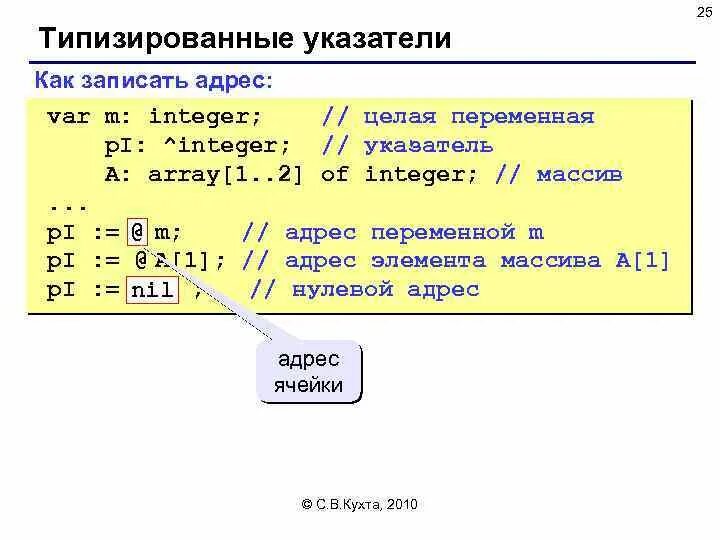 25

Типизированные указатели

Как записать адрес:

var m: integer;    // целая переменная
    pI: ^integer;  // указатель
    A: array[1..2] of integer; // массив
...
pI := @ m;     // адрес переменной m
pI := @ A[1]; // адрес элемента массива A[1]
pI := nil ;    // нулевой адрес

адрес ячейки

© С.В.Кухта, 2010